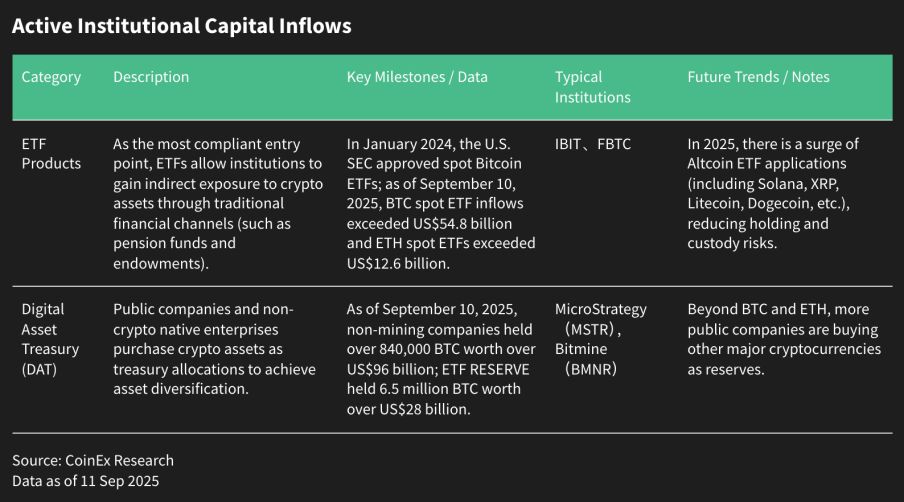 Active Institutional Capital Inflows

| Category | Description | Key Milestones / Data | Typical Institutions | Future Trends / Notes |
|---|---|---|---|---|
| ETF Products | As the most compliant entry point, ETFs allow institutions to gain indirect exposure to crypto assets through traditional financial channels (such as pension funds and endowments). | In January 2024, the U.S. SEC approved spot Bitcoin ETFs; as of September 10, 2025, BTC spot ETF inflows exceeded US$54.8 billion and ETH spot ETFs exceeded US$12.6 billion. | IBIT、FBTC | In 2025, there is a surge of Altcoin ETF applications (including Solana, XRP, Litecoin, Dogecoin, etc.), reducing holding and custody risks. |
| Digital Asset Treasury (DAT) | Public companies and non-crypto native enterprises purchase crypto assets as treasury allocations to achieve asset diversification. | As of September 10, 2025, non-mining companies held over 840,000 BTC worth over US$96 billion; ETF RESERVE held 6.5 million BTC worth over US$28 billion. | MicroStrategy （MSTR）, Bitmine （BMNR） | Beyond BTC and ETH, more public companies are buying other major cryptocurrencies as reserves. |

Source: CoinEx Research
Data as of 11 Sep 2025